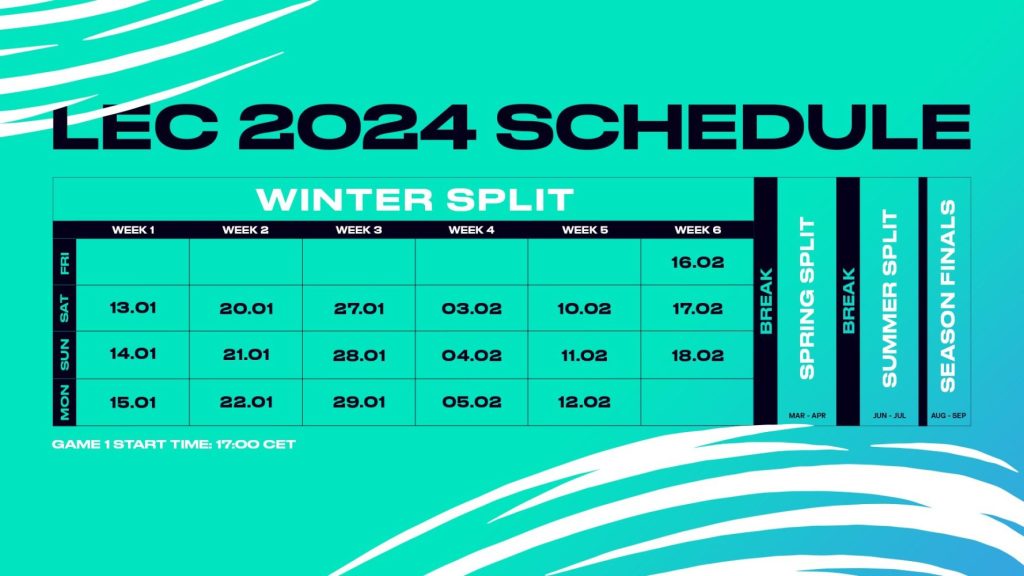 LEC 2024 SCHEDULE

WINTER SPLIT

| | WEEK 1 | WEEK 2 | WEEK 3 | WEEK 4 | WEEK 5 | WEEK 6 |
|---|---|---|---|---|---|---|
| FRI | | | | | | 16.02 |
| SAT | 13.01 | 20.01 | 27.01 | 03.02 | 10.02 | 17.02 |
| SUN | 14.01 | 21.01 | 28.01 | 04.02 | 11.02 | 18.02 |
| MON | 15.01 | 22.01 | 29.01 | 05.02 | 12.02 | |

BREAK

SPRING SPLIT
MAR - APR

BREAK

SUMMER SPLIT
JUN - JUL

SEASON FINALS
AUG - SEP

GAME 1 START TIME: 17:00 CET